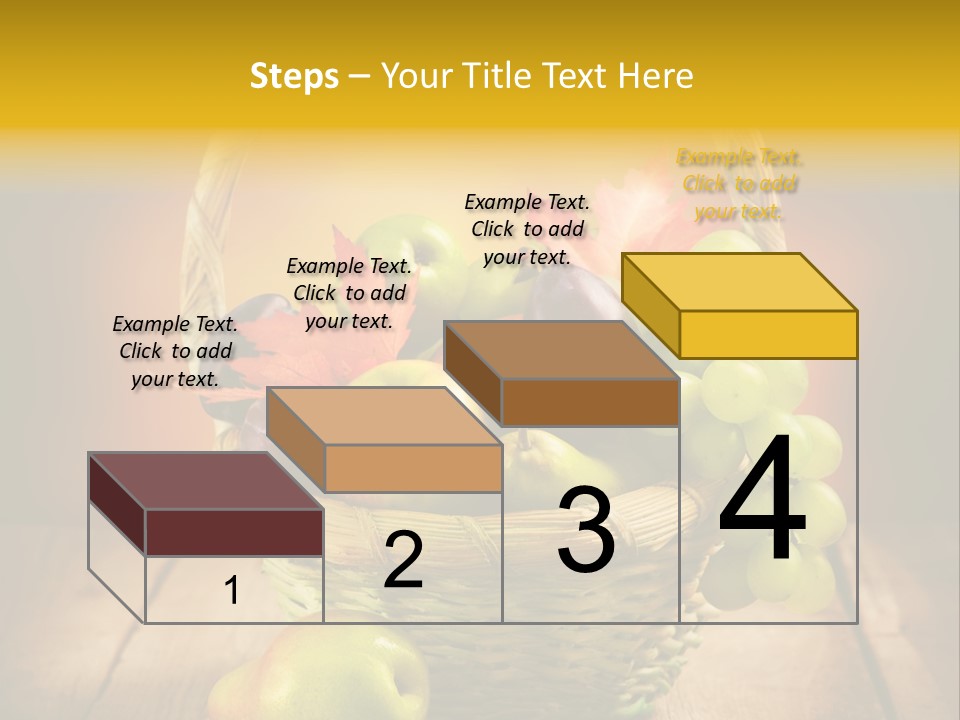 Steps – Your Title Text Here

Example Text. Click to add your text.

Example Text. Click to add your text.

Example Text. Click to add your text.

Example Text. Click to add your text.

1

2

3

4